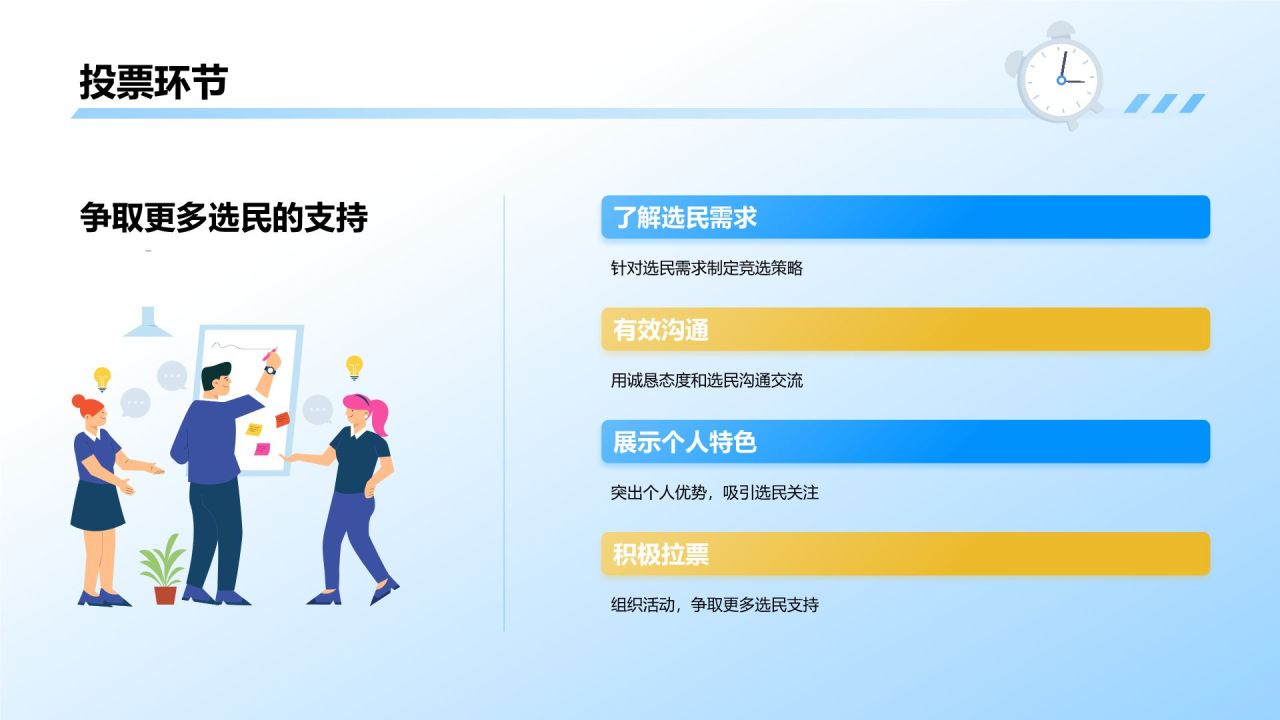 投票环节

争取更多选民的支持

了解选民需求

针对选民需求制定竞选策略

有效沟通

用诚恳态度和选民沟通交流

展示个人特色

突出个人优势，吸引选民关注

积极拉票

组织活动，争取更多选民支持